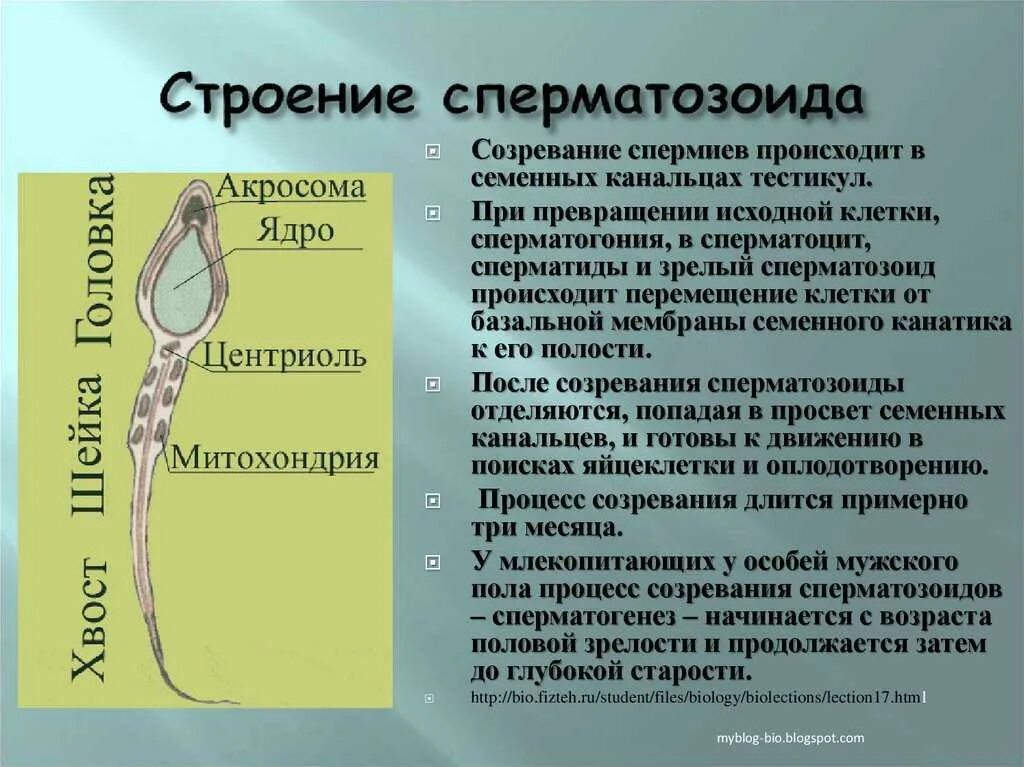 Строение сперматозоида

Головка Шейка Хвост

Акросома

Ядро

Центриоль

Митохондрия

Созревание спермиев происходит в семенных канальцах тестикул.

При превращении исходной клетки, сперматогония, в сперматоцит, сперматиды и зрелый сперматозоид происходит перемещение клетки от базальной мембраны семенного канатика к его полости.

После созревания сперматозоиды отделяются, попадая в просвет семенных канальцев, и готовы к движению в поисках яйцеклетки и оплодотворению.

Процесс созревания длится примерно три месяца.

У млекопитающих у особей мужского пола процесс созревания сперматозоидов – сперматогенез – начинается с возраста половой зрелости и продолжается затем до глубокой старости.

http://bio.fizteh.ru/student/files/biology/biolections/lection17.html

myblog-bio.blogspot.com